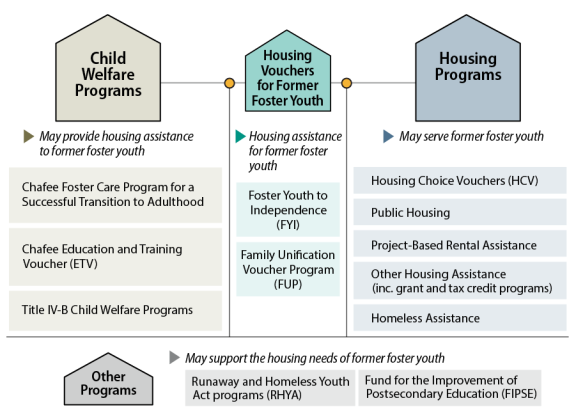 Child Welfare Programs

May provide housing assistance to former foster youth

Chafee Foster Care Program for a Successful Transition to Adulthood

Chafee Education and Training Voucher (ETV)

Title IV-B Child Welfare Programs

Housing Vouchers for Former Foster Youth

Housing assistance for former foster youth

Foster Youth to Independence (FYI)

Family Unification Voucher Program (FUP)

Housing Programs

May serve former foster youth

Housing Choice Vouchers (HCV)

Public Housing

Project-Based Rental Assistance

Other Housing Assistance (inc. grant and tax credit programs)

Homeless Assistance

Other Programs

May support the housing needs of former foster youth

Runaway and Homeless Youth Act programs (RHYA)

Fund for the Improvement of Postsecondary Education (FIPSE)